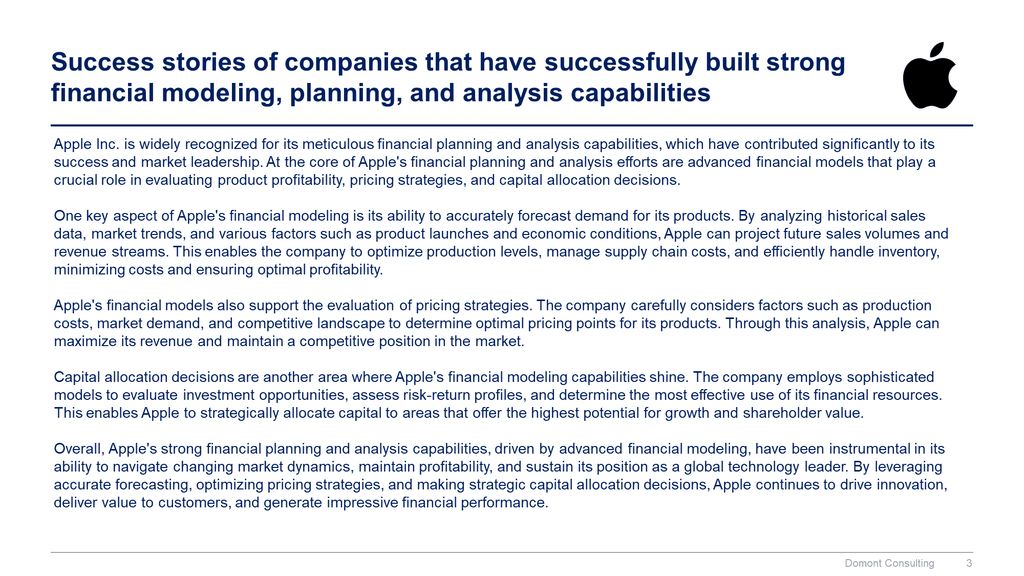 Success stories of companies that have successfully built strong financial modeling, planning, and analysis capabilities

Apple Inc. is widely recognized for its meticulous financial planning and analysis capabilities, which have contributed significantly to its success and market leadership. At the core of Apple's financial planning and analysis efforts are advanced financial models that play a crucial role in evaluating product profitability, pricing strategies, and capital allocation decisions.

One key aspect of Apple's financial modeling is its ability to accurately forecast demand for its products. By analyzing historical sales data, market trends, and various factors such as product launches and economic conditions, Apple can project future sales volumes and revenue streams. This enables the company to optimize production levels, manage supply chain costs, and efficiently handle inventory, minimizing costs and ensuring optimal profitability.

Apple's financial models also support the evaluation of pricing strategies. The company carefully considers factors such as production costs, market demand, and competitive landscape to determine optimal pricing points for its products. Through this analysis, Apple can maximize its revenue and maintain a competitive position in the market.

Capital allocation decisions are another area where Apple's financial modeling capabilities shine. The company employs sophisticated models to evaluate investment opportunities, assess risk-return profiles, and determine the most effective use of its financial resources. This enables Apple to strategically allocate capital to areas that offer the highest potential for growth and shareholder value.

Overall, Apple's strong financial planning and analysis capabilities, driven by advanced financial modeling, have been instrumental in its ability to navigate changing market dynamics, maintain profitability, and sustain its position as a global technology leader. By leveraging accurate forecasting, optimizing pricing strategies, and making strategic capital allocation decisions, Apple continues to drive innovation, deliver value to customers, and generate impressive financial performance.

Domont Consulting 3